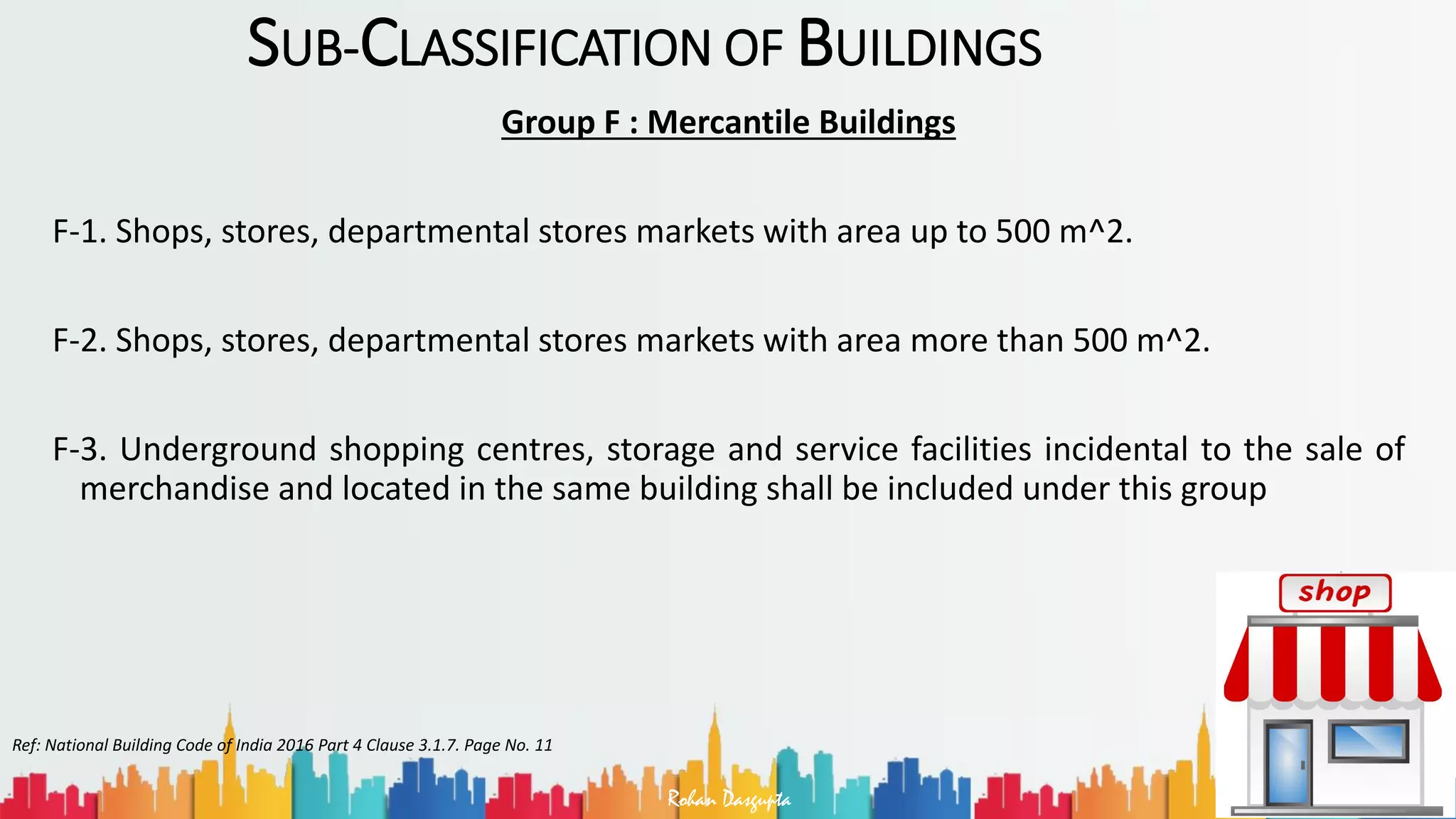 SUB-CLASSIFICATION OF BUILDINGS

Group F : Mercantile Buildings

F-1. Shops, stores, departmental stores markets with area up to 500 m^2.

F-2. Shops, stores, departmental stores markets with area more than 500 m^2.

F-3. Underground shopping centres, storage and service facilities incidental to the sale of merchandise and located in the same building shall be included under this group

shop

Ref: National Building Code of India 2016 Part 4 Clause 3.1.7. Page No. 11

Rohan Dasgupta